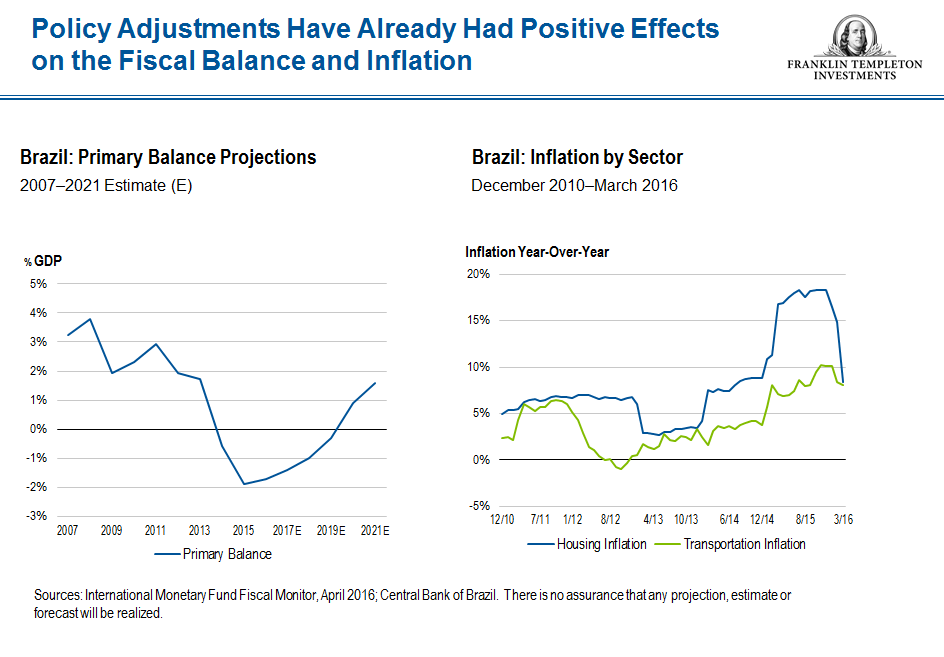 Policy Adjustments Have Already Had Positive Effects on the Fiscal Balance and Inflation

FRANKLIN TEMPLETON INVESTMENTS

Brazil: Primary Balance Projections
2007–2021 Estimate (E)

% GDP
5%
4%
3%
2%
1%
0%
-1%
-2%
-3%
2007 2009 2011 2013 2015 2017E 2019E 2021E

Primary Balance

Brazil: Inflation by Sector
December 2010–March 2016

Inflation Year-Over-Year
20%
15%
10%
5%
0%
-5%
12/10 7/11 1/12 8/12 4/13 10/13 6/14 12/14 8/15 3/16

Housing Inflation Transportation Inflation

Sources: International Monetary Fund Fiscal Monitor, April 2016; Central Bank of Brazil. There is no assurance that any projection, estimate or forecast will be realized.